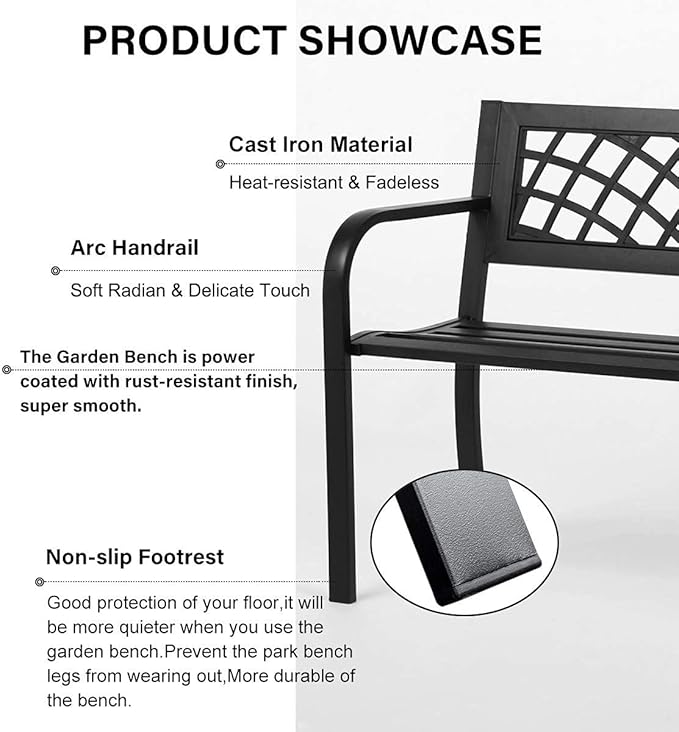 PRODUCT SHOWCASE

Cast Iron Material

Heat-resistant & Fadeless

Arc Handrail

Soft Radian & Delicate Touch

The Garden Bench is power coated with rust-resistant finish, super smooth.

Non-slip Footrest

Good protection of your floor,it will be more quieter when you use the garden bench.Prevent the park bench legs from wearing out,More durable of the bench.